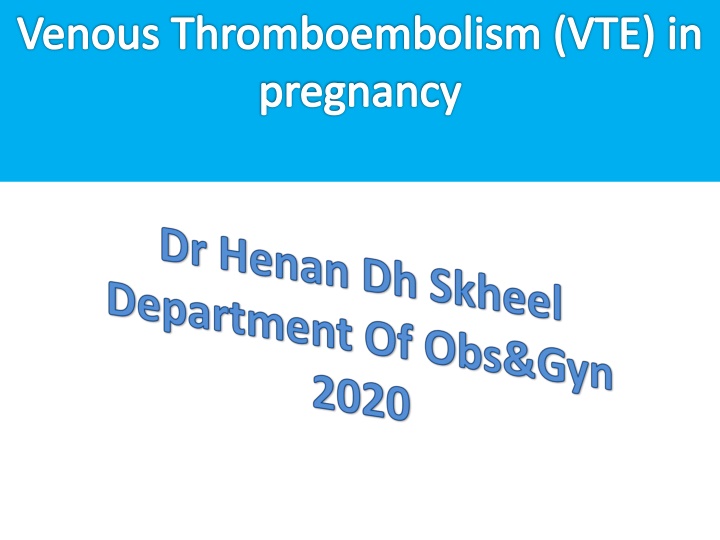 Venous Thromboembolism (VTE) in pregnancy

Dr Henan Dh Skheel
Department Of Obs&Gyn
2020